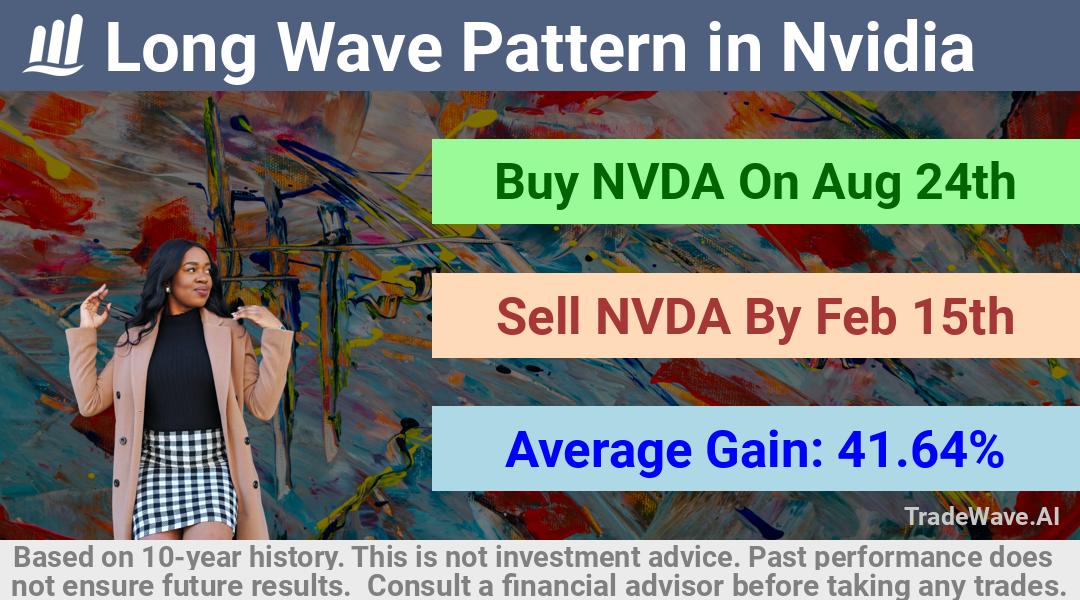 Long Wave Pattern in Nvidia

Buy NVDA On Aug 24th

Sell NVDA By Feb 15th

Average Gain: 41.64%

TradeWave.AI

Based on 10-year history. This is not investment advice. Past performance does not ensure future results. Consult a financial advisor before taking any trades.